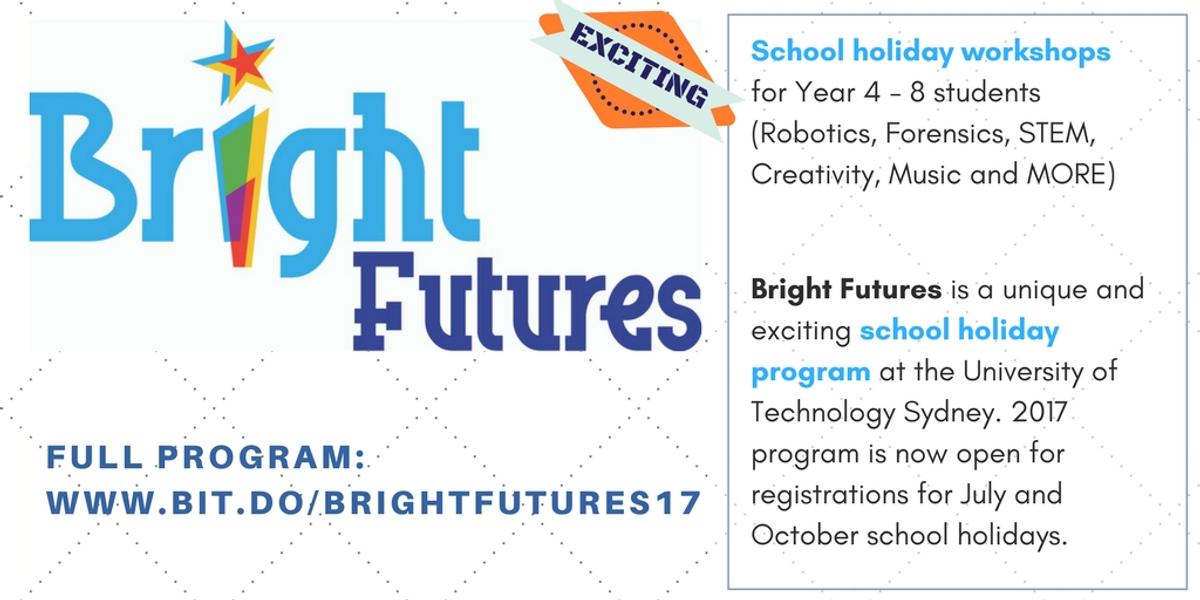 Bright Futures

EXCITING

FULL PROGRAM:
WWW.BIT.DO/BRIGHTFUTURES17

School holiday workshops for Year 4 - 8 students (Robotics, Forensics, STEM, Creativity, Music and MORE)

Bright Futures is a unique and exciting school holiday program at the University of Technology Sydney. 2017 program is now open for registrations for July and October school holidays.